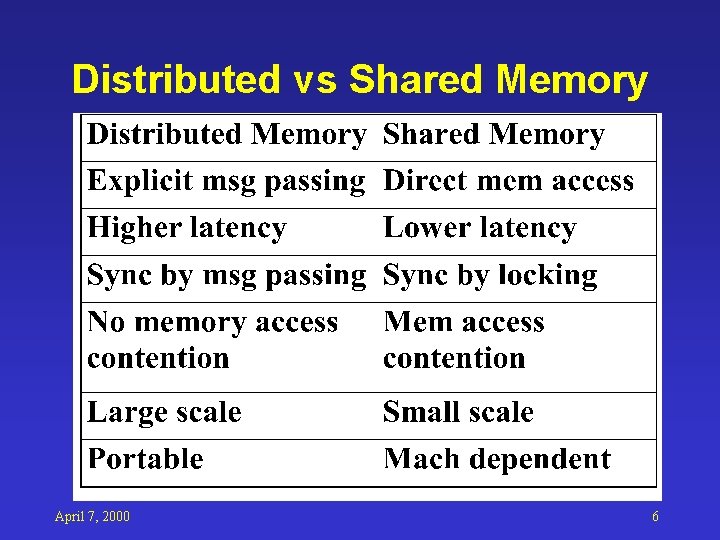 Distributed vs Shared Memory

| Distributed Memory | Shared Memory |
|---|---|
| Explicit msg passing | Direct mem access |
| Higher latency | Lower latency |
| Sync by msg passing | Sync by locking |
| No memory access contention | Mem access contention |
| Large scale | Small scale |
| Portable | Mach dependent |

April 7, 2000

6